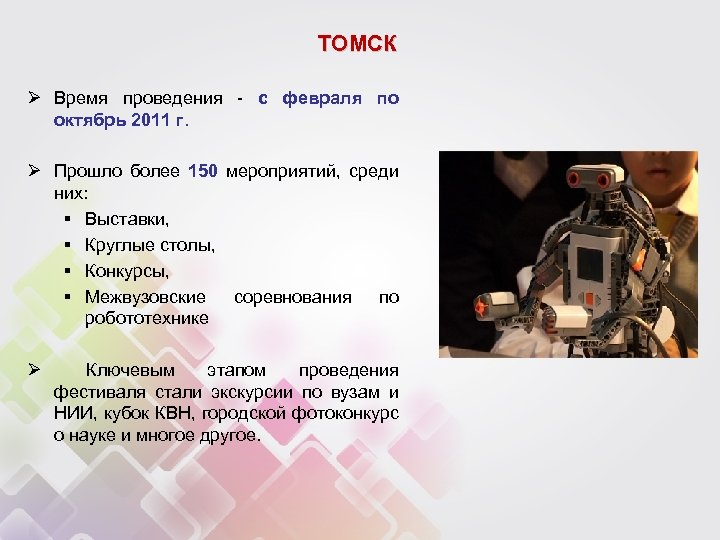 ТОМСК

➢ Время проведения - с февраля по октябрь 2011 г.

➢ Прошло более 150 мероприятий, среди них:
▪ Выставки,
▪ Круглые столы,
▪ Конкурсы,
▪ Межвузовские соревнования по робототехнике

➢ Ключевым этапом проведения фестиваля стали экскурсии по вузам и НИИ, кубок КВН, городской фотоконкурс о науке и многое другое.